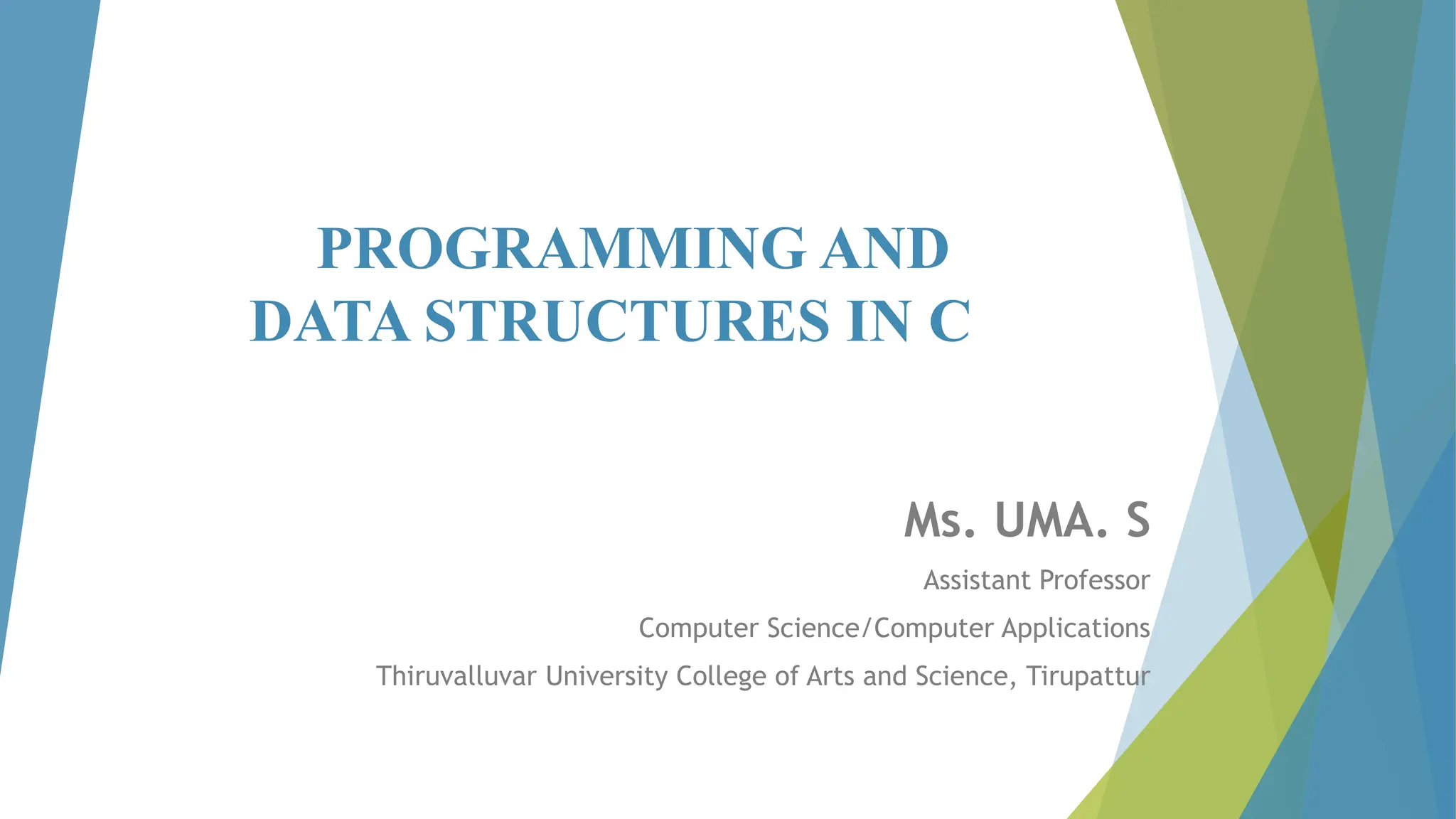 PROGRAMMING AND DATA STRUCTURES IN C

Ms. UMA. S

Assistant Professor

Computer Science/Computer Applications

Thiruvalluvar University College of Arts and Science, Tirupattur